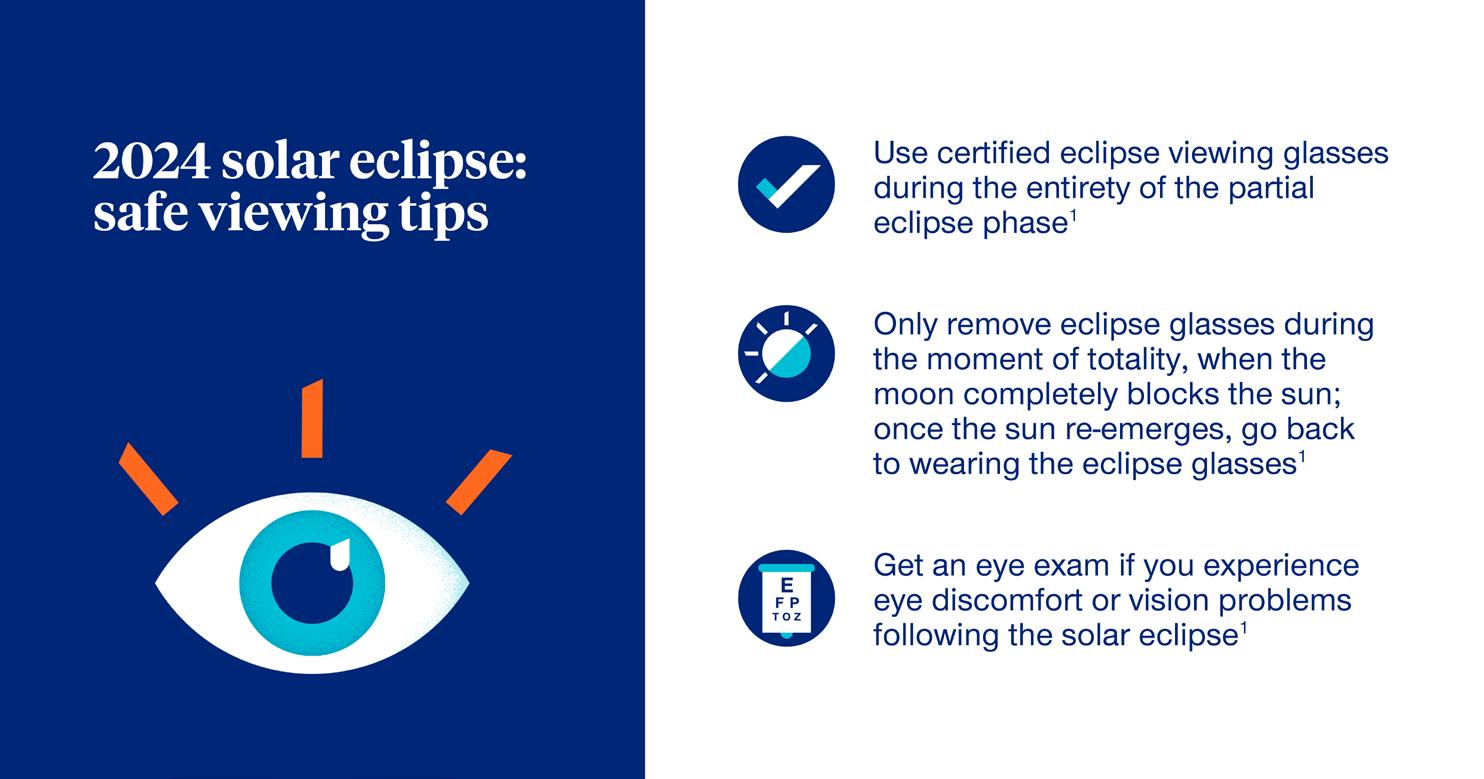 2024 solar eclipse: safe viewing tips

Use certified eclipse viewing glasses during the entirety of the partial eclipse phase$^1$

Only remove eclipse glasses during the moment of totality, when the moon completely blocks the sun; once the sun re-emerges, go back to wearing the eclipse glasses$^1$

E
F P
T O Z

Get an eye exam if you experience eye discomfort or vision problems following the solar eclipse$^1$